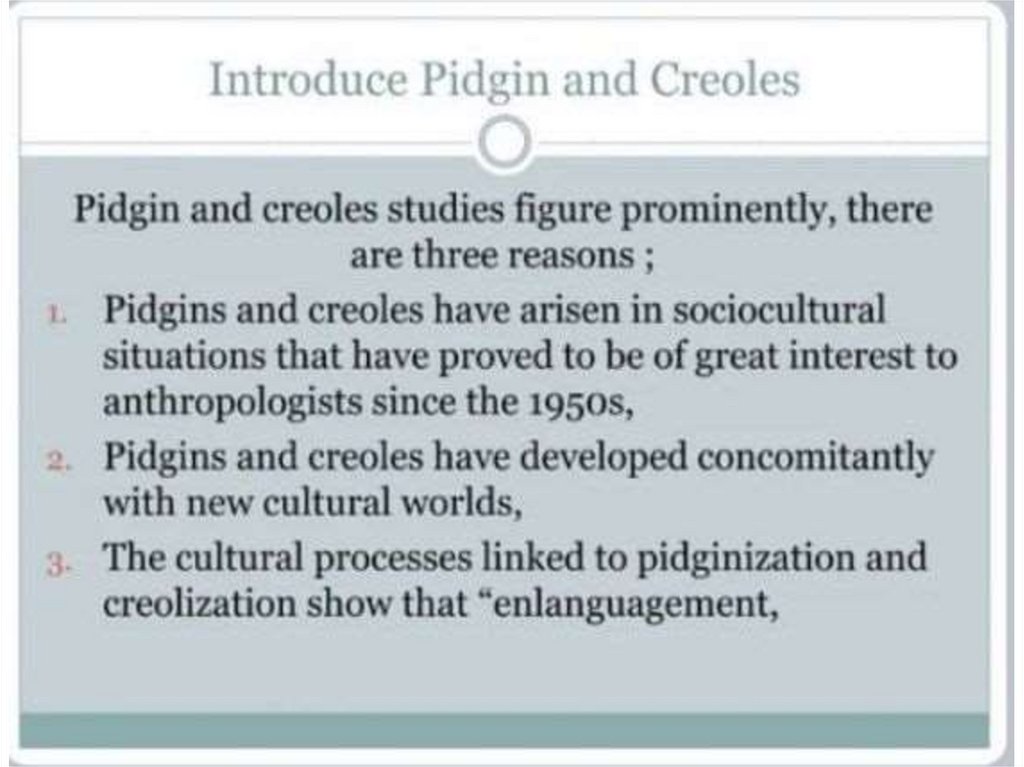 Introduce Pidgin and Creoles

Pidgin and creoles studies figure prominently, there are three reasons ;

1. Pidgins and creoles have arisen in sociocultural situations that have proved to be of great interest to anthropologists since the 1950s,
2. Pidgins and creoles have developed concomitantly with new cultural worlds,
3. The cultural processes linked to pidginization and creolization show that “enlanguagement,